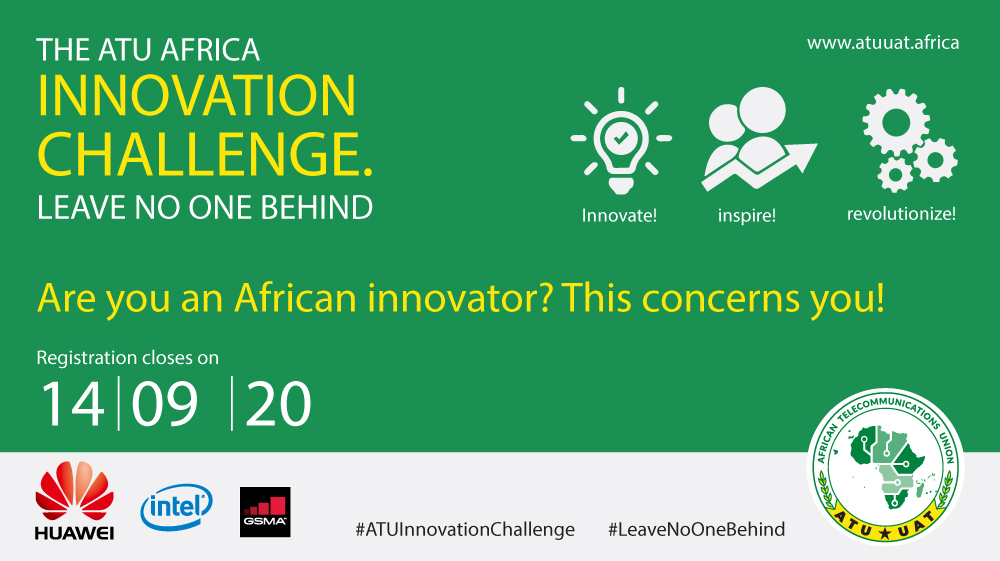 THE ATU AFRICA
INNOVATION CHALLENGE.
LEAVE NO ONE BEHIND

www.atuuat.africa

Innovate!

inspire!

revolutionize!

Are you an African innovator? This concerns you!

Registration closes on
14 | 09 | 20

HUAWEI

intel

GSMA

#ATUInnovationChallenge

#LeaveNoOneBehind

AFRICAN TELECOMMUNICATIONS UNION
ATU ★ UAT